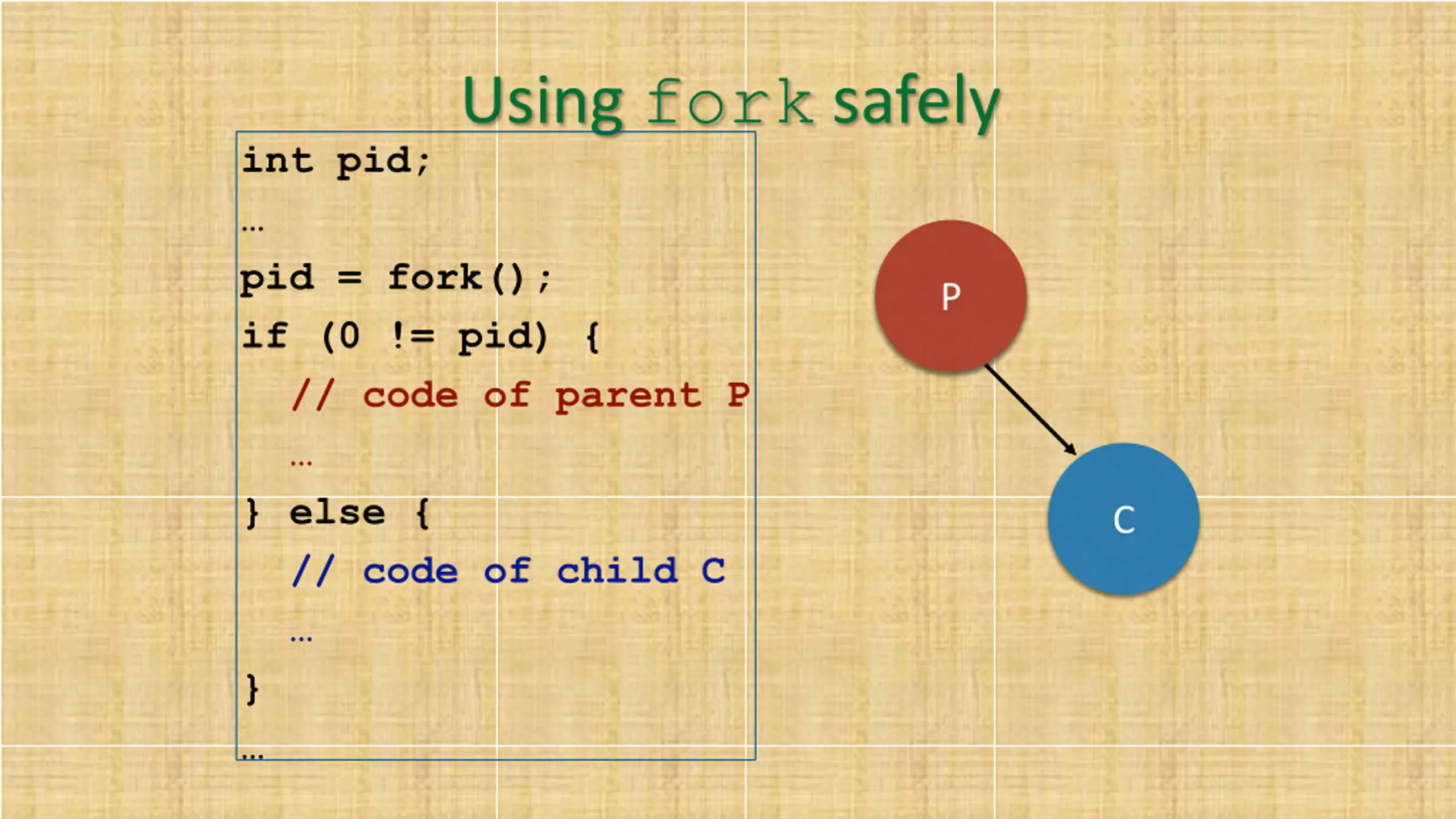 Using fork safely

int pid;
…
pid = fork();
if (0 != pid) {
  // code of parent P
  …
} else {
  // code of child C
  …
}
…

P

C